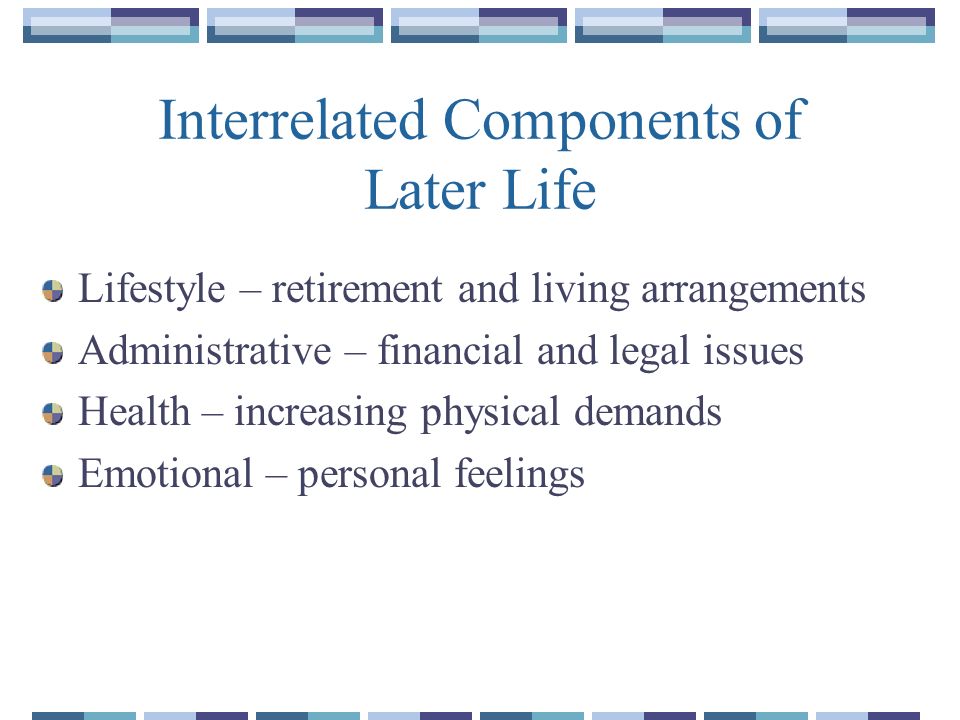 Interrelated Components of Later Life

Lifestyle – retirement and living arrangements

Administrative – financial and legal issues

Health – increasing physical demands

Emotional – personal feelings